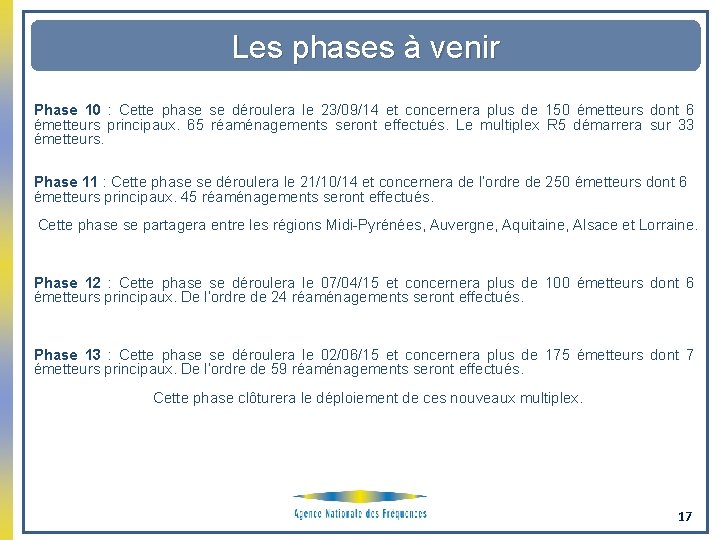 Les phases à venir

Phase 10 : Cette phase se déroulera le 23/09/14 et concernera plus de 150 émetteurs dont 6 émetteurs principaux. 65 réaménagements seront effectués. Le multiplex R5 démarrera sur 33 émetteurs.

Phase 11 : Cette phase se déroulera le 21/10/14 et concernera de l'ordre de 250 émetteurs dont 6 émetteurs principaux. 45 réaménagements seront effectués.

Cette phase se partagera entre les régions Midi-Pyrénées, Auvergne, Aquitaine, Alsace et Lorraine.

Phase 12 : Cette phase se déroulera le 07/04/15 et concernera plus de 100 émetteurs dont 6 émetteurs principaux. De l'ordre de 24 réaménagements seront effectués.

Phase 13 : Cette phase se déroulera le 02/06/15 et concernera plus de 175 émetteurs dont 7 émetteurs principaux. De l'ordre de 59 réaménagements seront effectués.

Cette phase clôturera le déploiement de ces nouveaux multiplex.

Agence Nationale des Fréquences

17